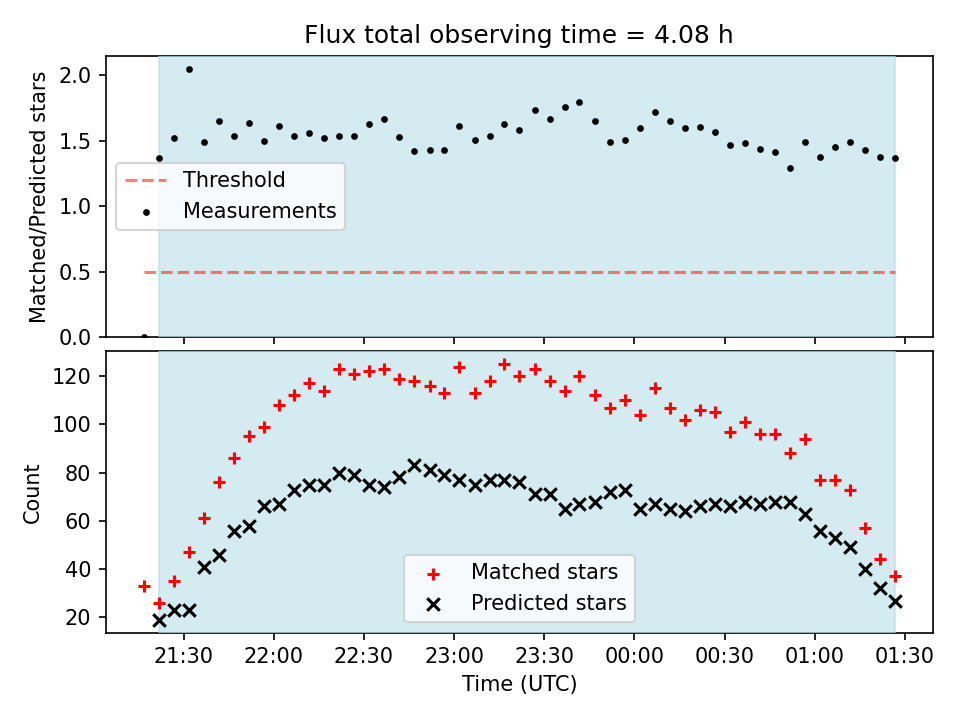 Flux total observing time = 4.08 h

Matched/Predicted stars

2.0
1.5
1.0
0.5
0.0

Threshold
Measurements

Count

120
100
80
60
40
20

Matched stars
Predicted stars

21:30 22:00 22:30 23:00 23:30 00:00 00:30 01:00 01:30

Time (UTC)